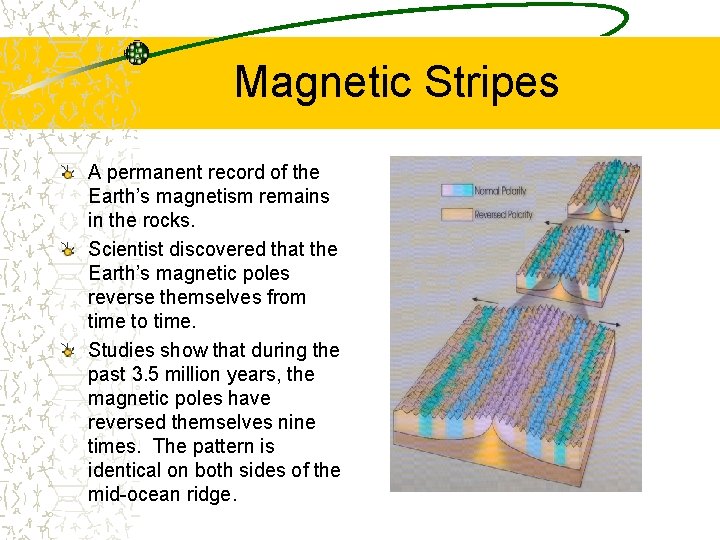 Magnetic Stripes

A permanent record of the Earth's magnetism remains in the rocks.

Scientist discovered that the Earth's magnetic poles reverse themselves from time to time.

Studies show that during the past 3.5 million years, the magnetic poles have reversed themselves nine times. The pattern is identical on both sides of the mid-ocean ridge.

Normal Polarity

Reversed Polarity